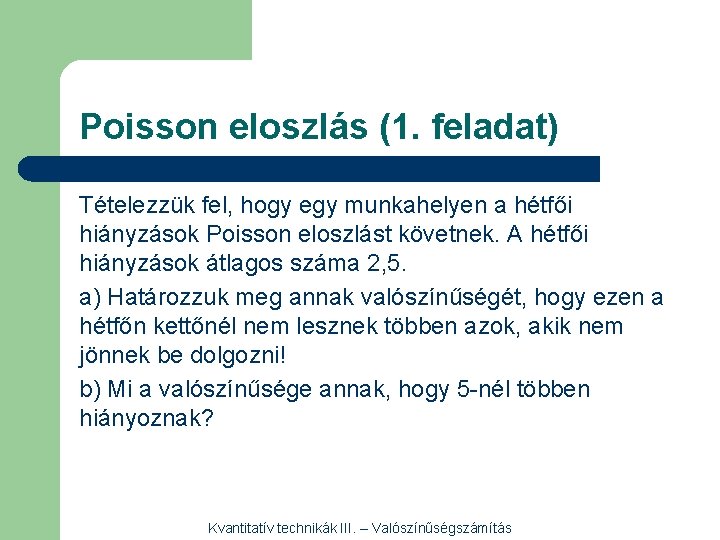 Poisson eloszlás (1. feladat)

Tételezzük fel, hogy egy munkahelyen a hétfői hiányzások Poisson eloszlást követnek. A hétfői hiányzások átlagos száma 2,5.

a) Határozzuk meg annak valószínűségét, hogy ezen a hétfőn kettőnél nem lesznek többen azok, akik nem jönnek be dolgozni!

b) Mi a valószínűsége annak, hogy 5-nél többen hiányoznak?

Kvantitatív technikák III. – Valószínűségszámítás